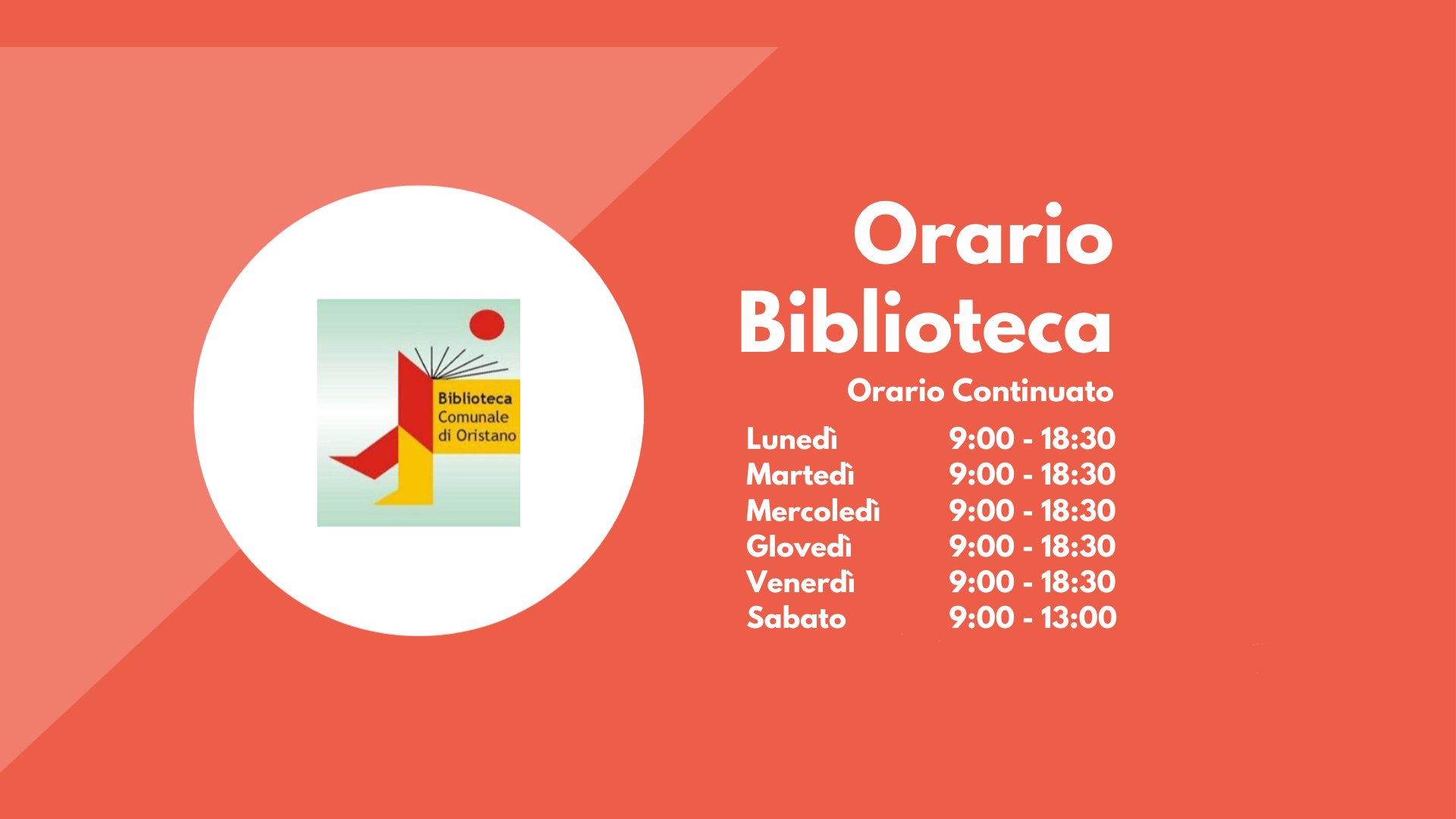 Biblioteca Comunale di Oristano

Orario Biblioteca

Orario Continuato

| | |
|---|---|
| Lunedì | 9:00 - 18:30 |
| Martedì | 9:00 - 18:30 |
| Mercoledì | 9:00 - 18:30 |
| Giovedì | 9:00 - 18:30 |
| Venerdì | 9:00 - 18:30 |
| Sabato | 9:00 - 13:00 |